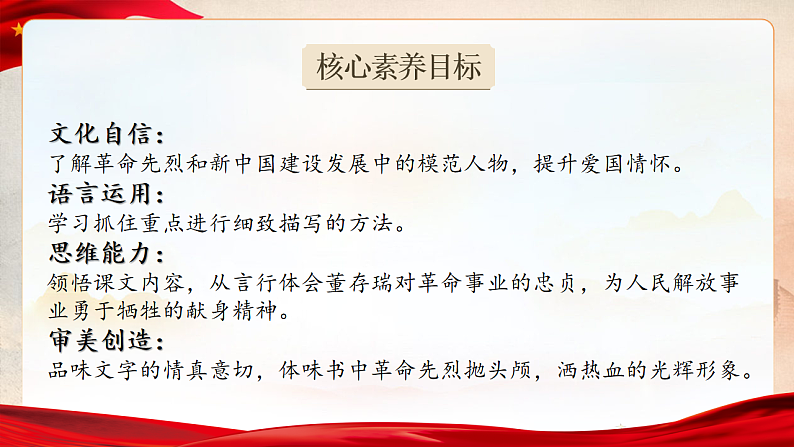 核心素养目标

文化自信：
了解革命先烈和新中国建设发展中的模范人物，提升爱国情怀。
语言运用：
学习抓住重点进行细致描写的方法。
思维能力：
领悟课文内容，从言行体会董存瑞对革命事业的忠贞，为人民解放事业勇于牺牲的献身精神。
审美创造：
品味文字的情真意切，体味书中革命先烈抛头颅，洒热血的光辉形象。